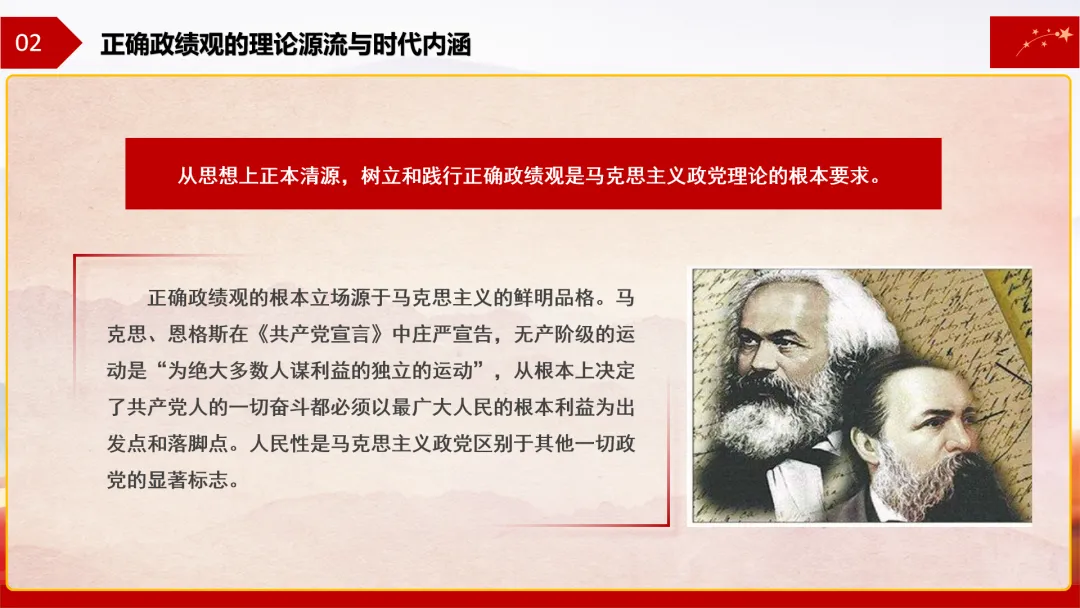 02

正确政绩观的理论源流与时代内涵

从思想上正本清源，树立和践行正确政绩观是马克思主义政党理论的根本要求。

正确政绩观的根本立场源于马克思主义的鲜明品格。马克思、恩格斯在《共产党宣言》中庄严宣告，无产阶级的运动是“为绝大多数人谋利益的独立的运动”，从根本上决定了共产党人的一切奋斗都必须以最广大人民的根本利益为出发点和落脚点。人民性是马克思主义政党区别于其他一切政党的显著标志。